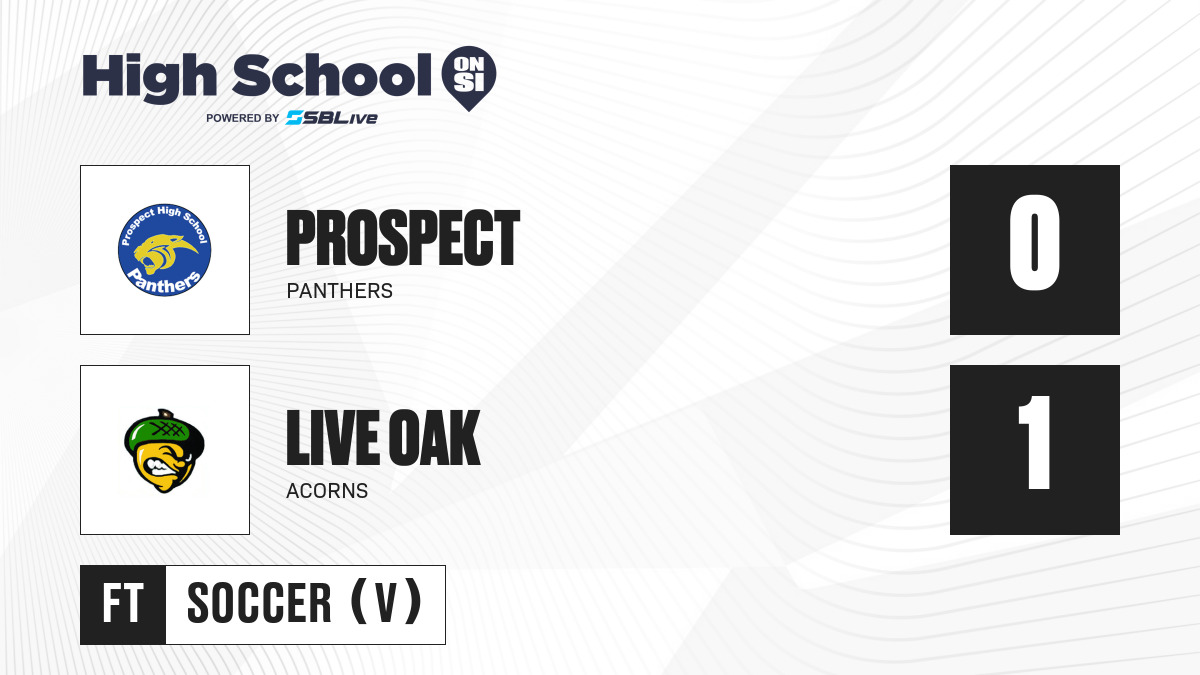 High School ON SI
POWERED BY SBLive

Prospect High School
Panthers

PROSPECT
PANTHERS

0

LIVE OAK
ACORNS

1

FT SOCCER (V)